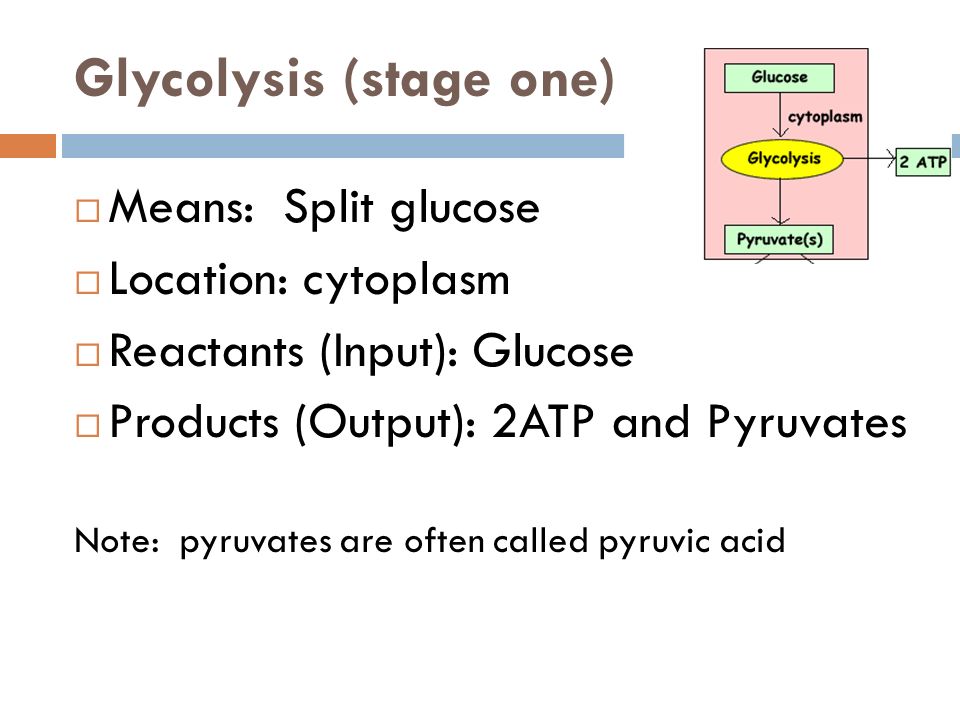 Glycolysis (stage one)

Glucose

cytoplasm

Glycolysis

2 ATP

Pyruvate(s)

□ Means: Split glucose

□ Location: cytoplasm

□ Reactants (Input): Glucose

□ Products (Output): 2ATP and Pyruvates

Note: pyruvates are often called pyruvic acid